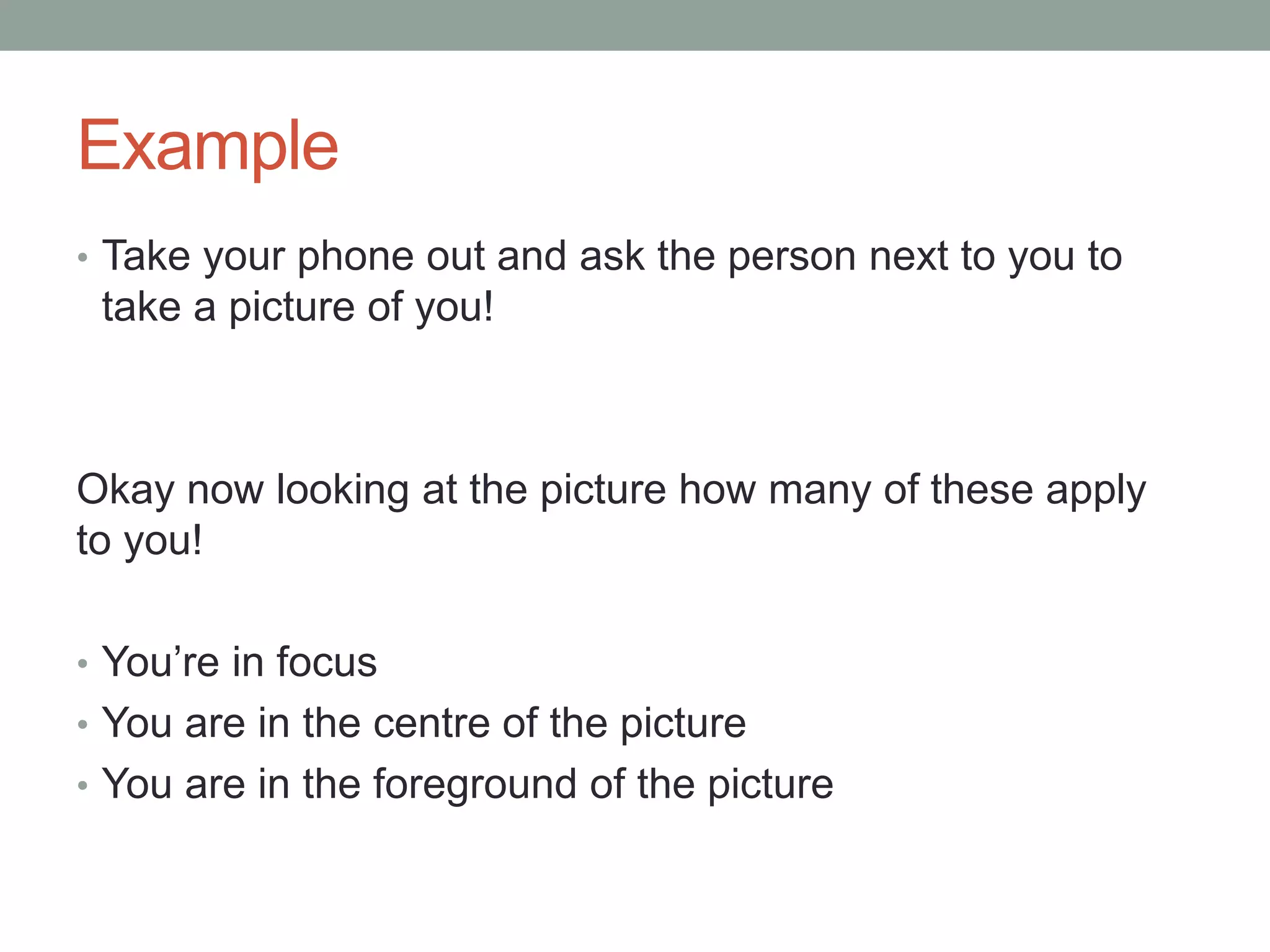 Example

• Take your phone out and ask the person next to you to take a picture of you!

Okay now looking at the picture how many of these apply to you!

• You’re in focus
• You are in the centre of the picture
• You are in the foreground of the picture